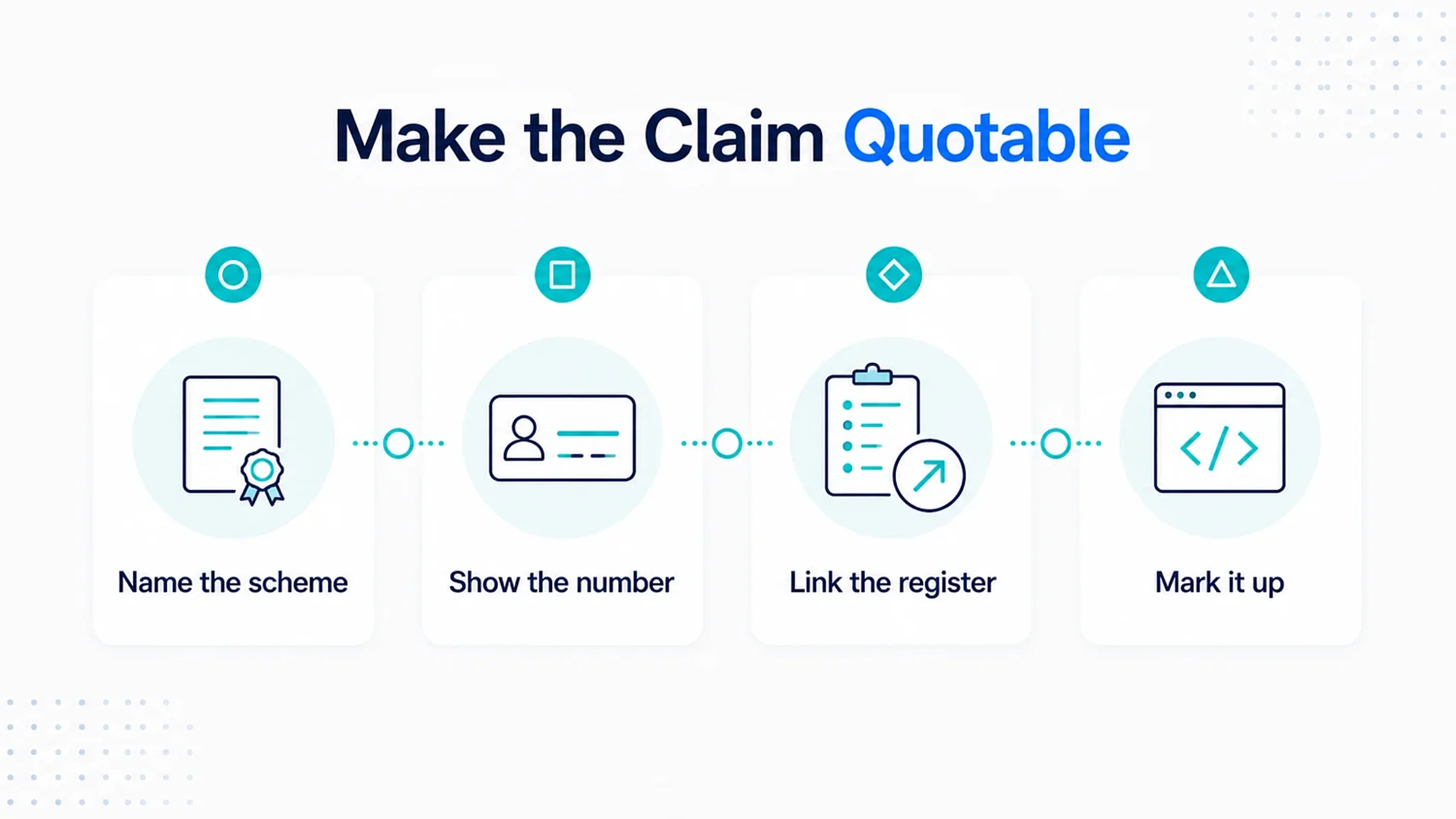 Make the Claim Quotable

Name the scheme

Show the number

Link the register

Mark it up